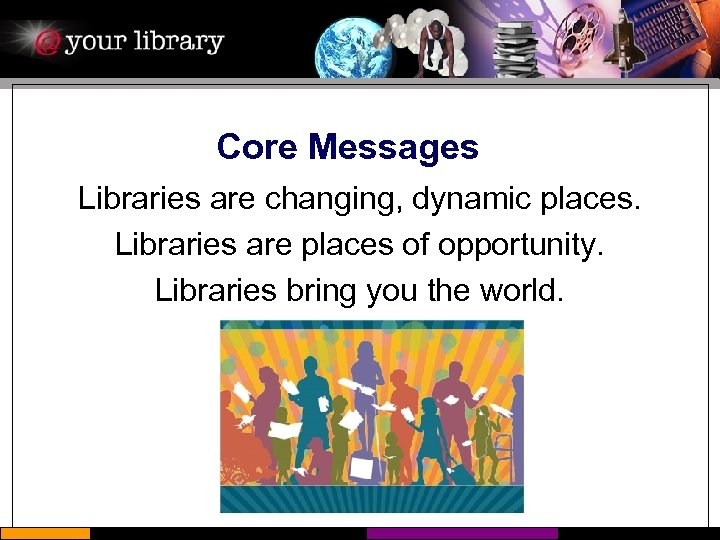 @ your library

Core Messages

Libraries are changing, dynamic places.

Libraries are places of opportunity.

Libraries bring you the world.